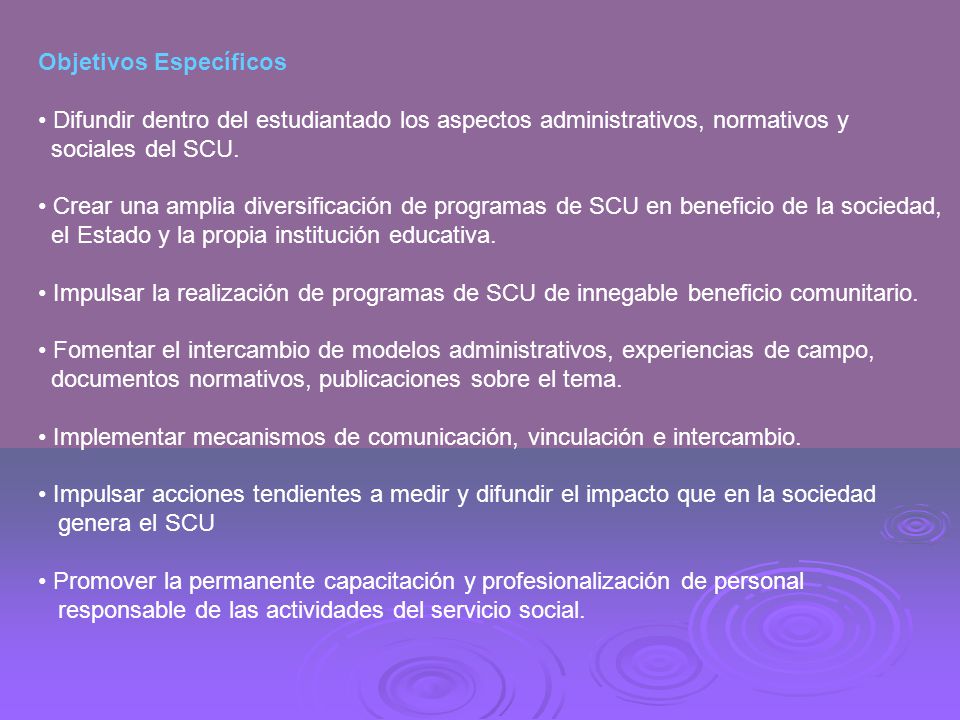 Objetivos Específicos

• Difundir dentro del estudiantado los aspectos administrativos, normativos y sociales del SCU.

• Crear una amplia diversificación de programas de SCU en beneficio de la sociedad, el Estado y la propia institución educativa.

• Impulsar la realización de programas de SCU de innegable beneficio comunitario.

• Fomentar el intercambio de modelos administrativos, experiencias de campo, documentos normativos, publicaciones sobre el tema.

• Implementar mecanismos de comunicación, vinculación e intercambio.

• Impulsar acciones tendientes a medir y difundir el impacto que en la sociedad genera el SCU

• Promover la permanente capacitación y profesionalización de personal responsable de las actividades del servicio social.